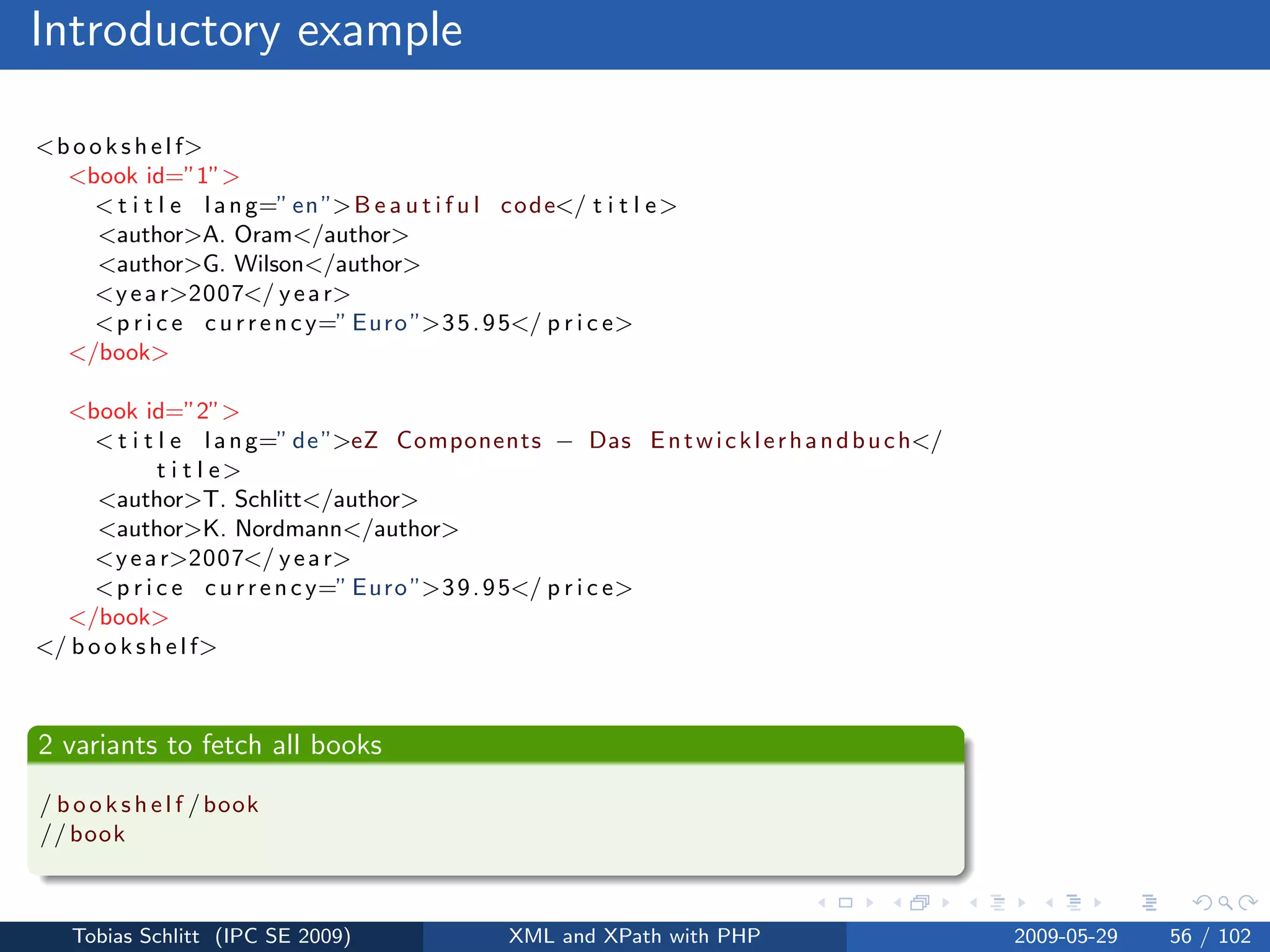 Introductory example

<bookshelf>
<book id="1">
<title lang="en">Beautiful code</title>
<author>A. Oram</author>
<author>G. Wilson</author>
<year>2007</year>
<price currency="Euro">35.95</price>
</book>

<book id="2">
<title lang="de">eZ Components – Das Entwicklerhandbuch</title>
<author>T. Schlitt</author>
<author>K. Nordmann</author>
<year>2007</year>
<price currency="Euro">39.95</price>
</book>
</bookshelf>

2 variants to fetch all books

/bookshelf/book
//book

Tobias Schlitt (IPC SE 2009) XML and XPath with PHP 2009-05-29 56 / 102